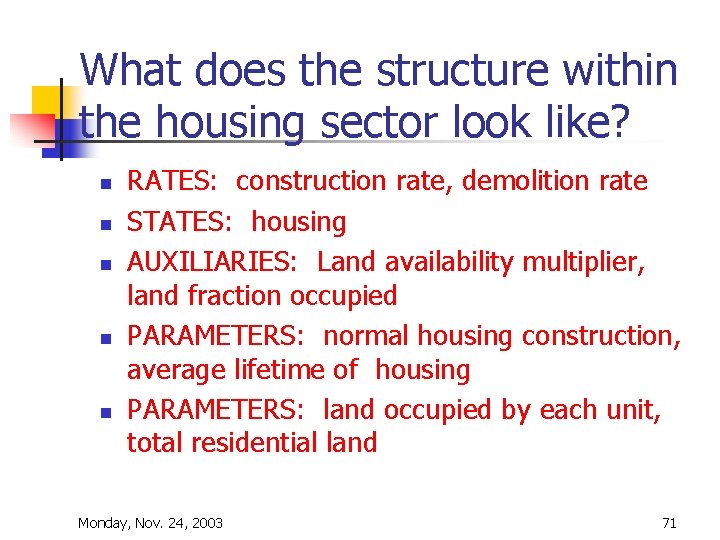 What does the structure within the housing sector look like?

- RATES: construction rate, demolition rate
- STATES: housing
- AUXILIARIES: Land availability multiplier, land fraction occupied
- PARAMETERS: normal housing construction, average lifetime of housing
- PARAMETERS: land occupied by each unit, total residential land

Monday, Nov. 24, 2003

71